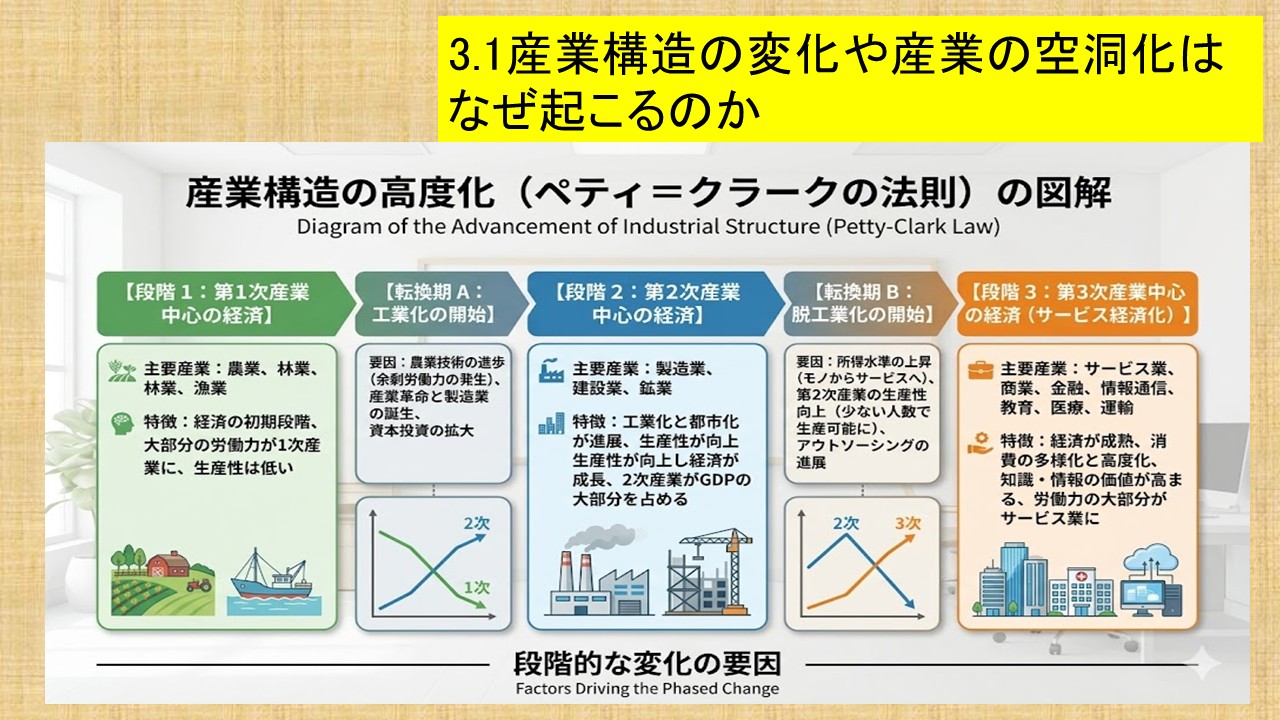 3.1産業構造の変化や産業の空洞化はなぜ起こるのか

産業構造の高度化（ペティ＝クラークの法則）の図解
Diagram of the Advancement of Industrial Structure (Petty-Clark Law)

【段階1：第1次産業中心の経済】

主要産業：農業、林業、林業、漁業

特徴：経済の初期段階、大部分の労働力が1次産業に、生産性は低い

【転換期A：工業化の開始】

要因：農業技術の進歩（余剰労働力の発生）、産業革命と製造業の誕生、資本投資の拡大

2次

1次

【段階2：第2次産業中心の経済】

主要産業：製造業、建設業、鉱業

特徴：工業化と都市化が進展、生産性が向上生産性が向上し経済が成長、2次産業がGDPの大部分を占める

【転換期B：脱工業化の開始】

要因：所得水準の上昇（モノからサービスへ）、第2次産業の生産性向上（少ない人数で生産可能に）、アウトソーシングの進展

2次

3次

【段階3：第3次産業中心の経済（サービス経済化）】

主要産業：サービス業、商業、金融、情報通信、教育、医療、運輸

特徴：経済が成熟、消費の多様化と高度化、知識・情報の価値が高まる、労働力の大部分がサービス業に

段階的な変化の要因
Factors Driving the Phased Change